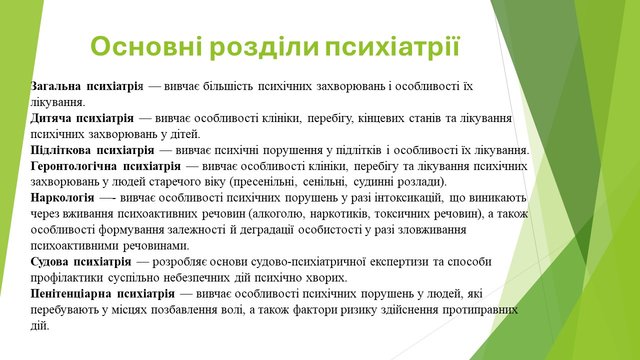 Основні розділи психіатрії

Загальна психіатрія — вивчає більшість психічних захворювань і особливості їх лікування.
Дитяча психіатрія — вивчає особливості клініки, перебігу, кінцевих станів та лікування психічних захворювань у дітей.
Підліткова психіатрія — вивчає психічні порушення у підлітків і особливості їх лікування.
Геронтологічна психіатрія — вивчає особливості клініки, перебігу та лікування психічних захворювань у людей старечого віку (пресенільні, сенільні, судинні розлади).
Наркологія —- вивчає особливості психічних порушень у разі інтоксикацій, що виникають через вживання психоактивних речовин (алкоголю, наркотиків, токсичних речовин), а також особливості формування залежності й деградації особистості у разі зловживання психоактивними речовинами.
Судова психіатрія — розробляє основи судово-психіатричної експертизи та способи профілактики суспільно небезпечних дій психічно хворих.
Пенітенціарна психіатрія — вивчає особливості психічних порушень у людей, які перебувають у місцях позбавлення волі, а також фактори ризику здійснення протиправних дій.